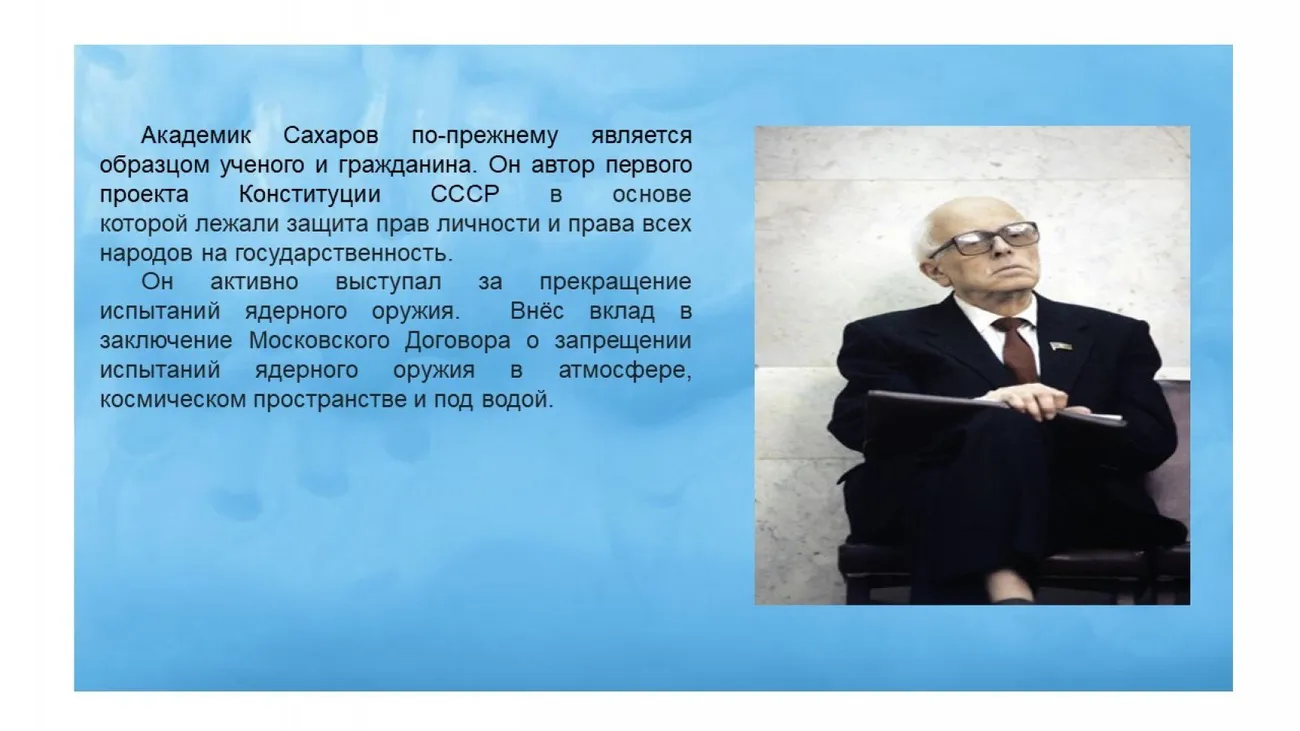 Академик Сахаров по-прежнему является образцом ученого и гражданина. Он автор первого проекта Конституции СССР в основе которой лежали защита прав личности и права всех народов на государственность.

Он активно выступал за прекращение испытаний ядерного оружия. Внёс вклад в заключение Московского Договора о запрещении испытаний ядерного оружия в атмосфере, космическом пространстве и под водой.